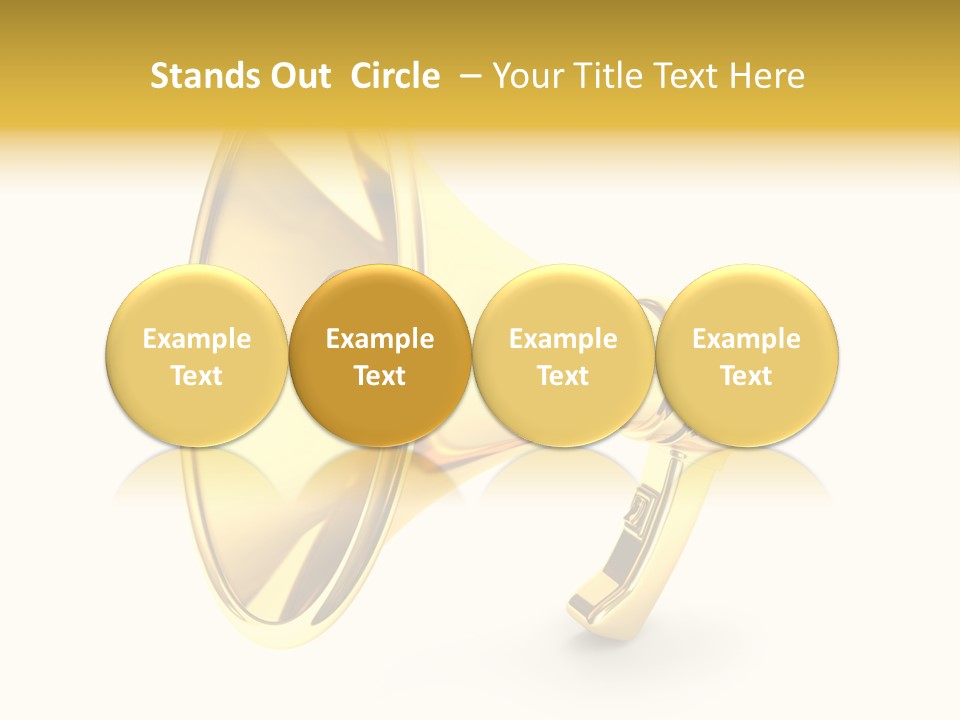 Stands Out Circle – Your Title Text Here

Example Text

Example Text

Example Text

Example Text